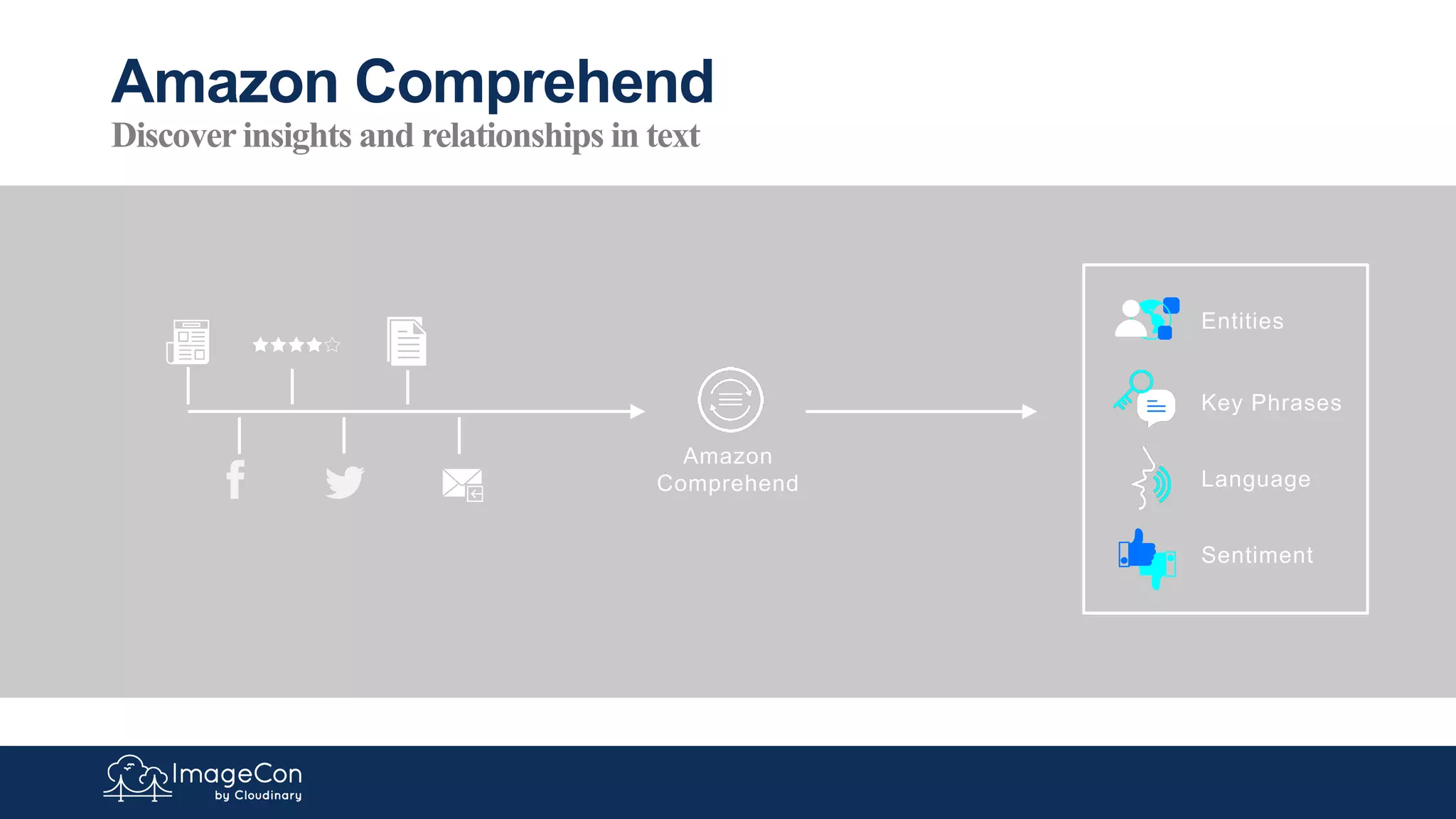 Amazon Comprehend
Discover insights and relationships in text

Amazon Comprehend

Entities
Key Phrases
Language
Sentiment

ImageCon
by Cloudinary